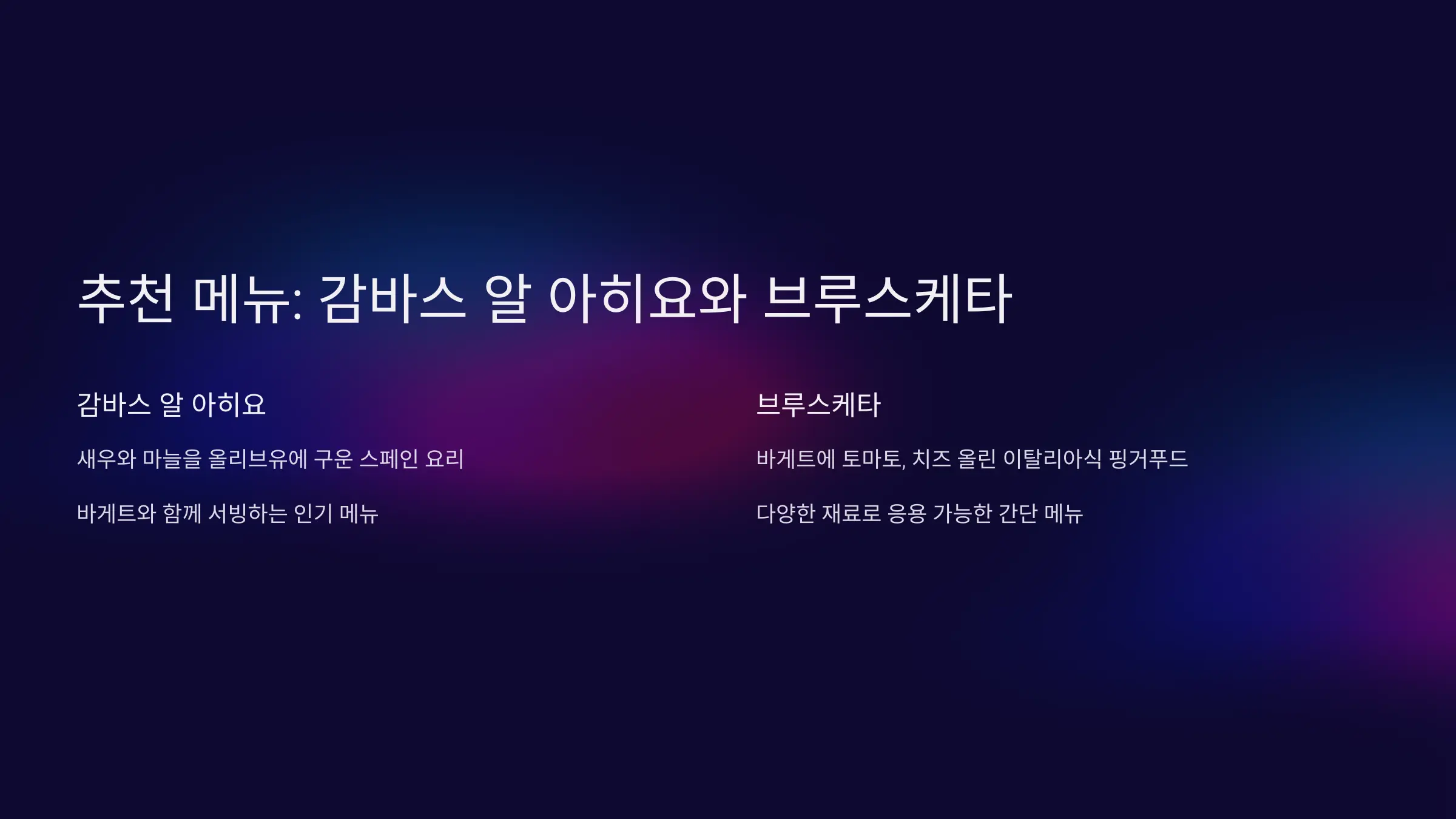 추천 메뉴: 감바스 알 아히요와 브루스케타

감바스 알 아히요

새우와 마늘을 올리브유에 구운 스페인 요리

바게트와 함께 서빙하는 인기 메뉴

브루스케타

바게트에 토마토, 치즈 올린 이탈리아식 핑거푸드

다양한 재료로 응용 가능한 간단 메뉴